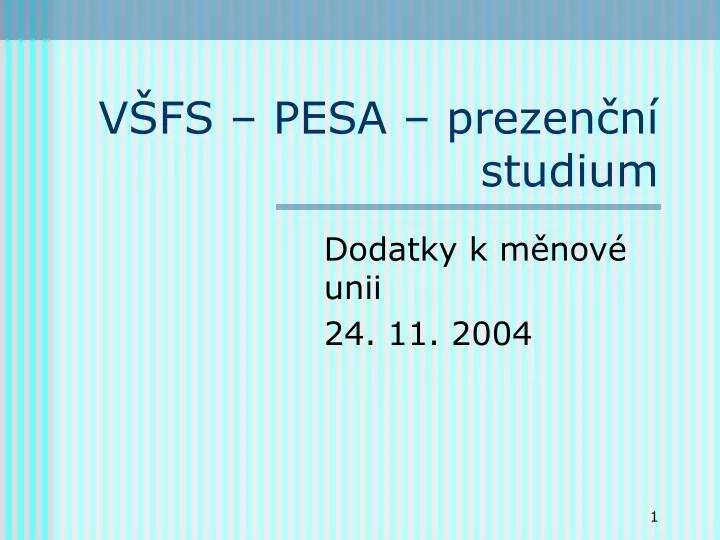 VŠFS – PESA – prezenční studium

Dodatky k měnové unii

24. 11. 2004

1